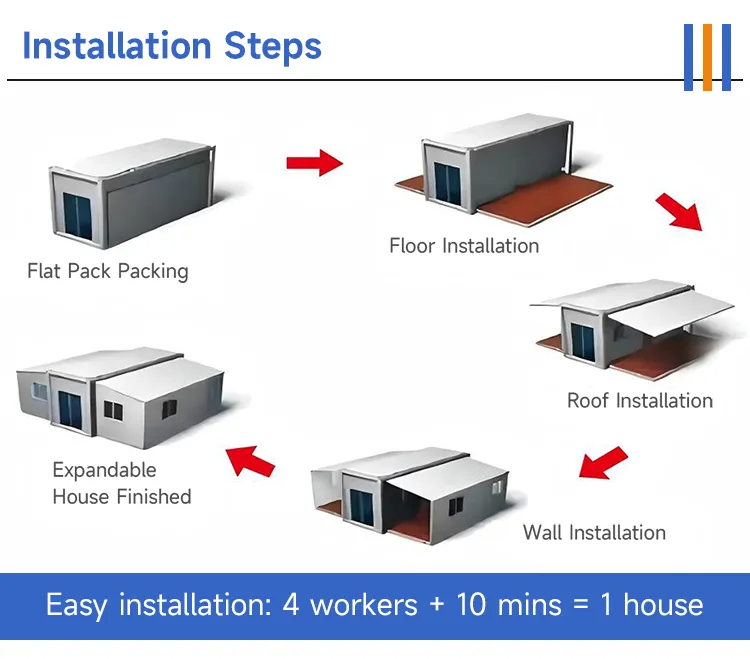 Installation Steps

Flat Pack Packing

Floor Installation

Roof Installation

Wall Installation

Expandable House Finished

Easy installation: 4 workers + 10 mins = 1 house